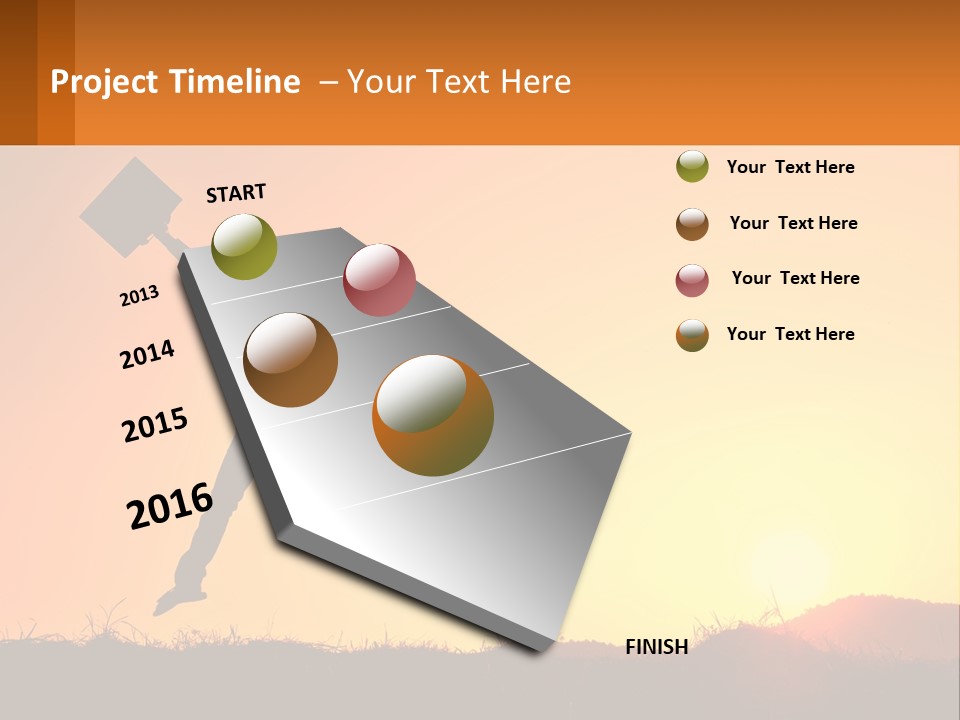 Project Timeline – Your Text Here

START

2013

2014

2015

2016

FINISH

Your Text Here

Your Text Here

Your Text Here

Your Text Here